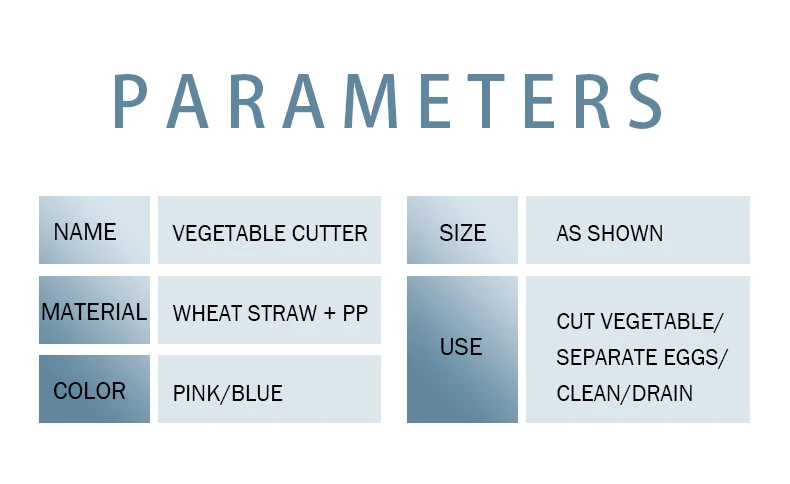 PARAMETERS

| NAME | VEGETABLE CUTTER |
|---|---|
| MATERIAL | WHEAT STRAW + PP |
| COLOR | PINK/BLUE |

| SIZE | AS SHOWN |
|---|---|
| USE | CUT VEGETABLE/ SEPARATE EGGS/ CLEAN/DRAIN |